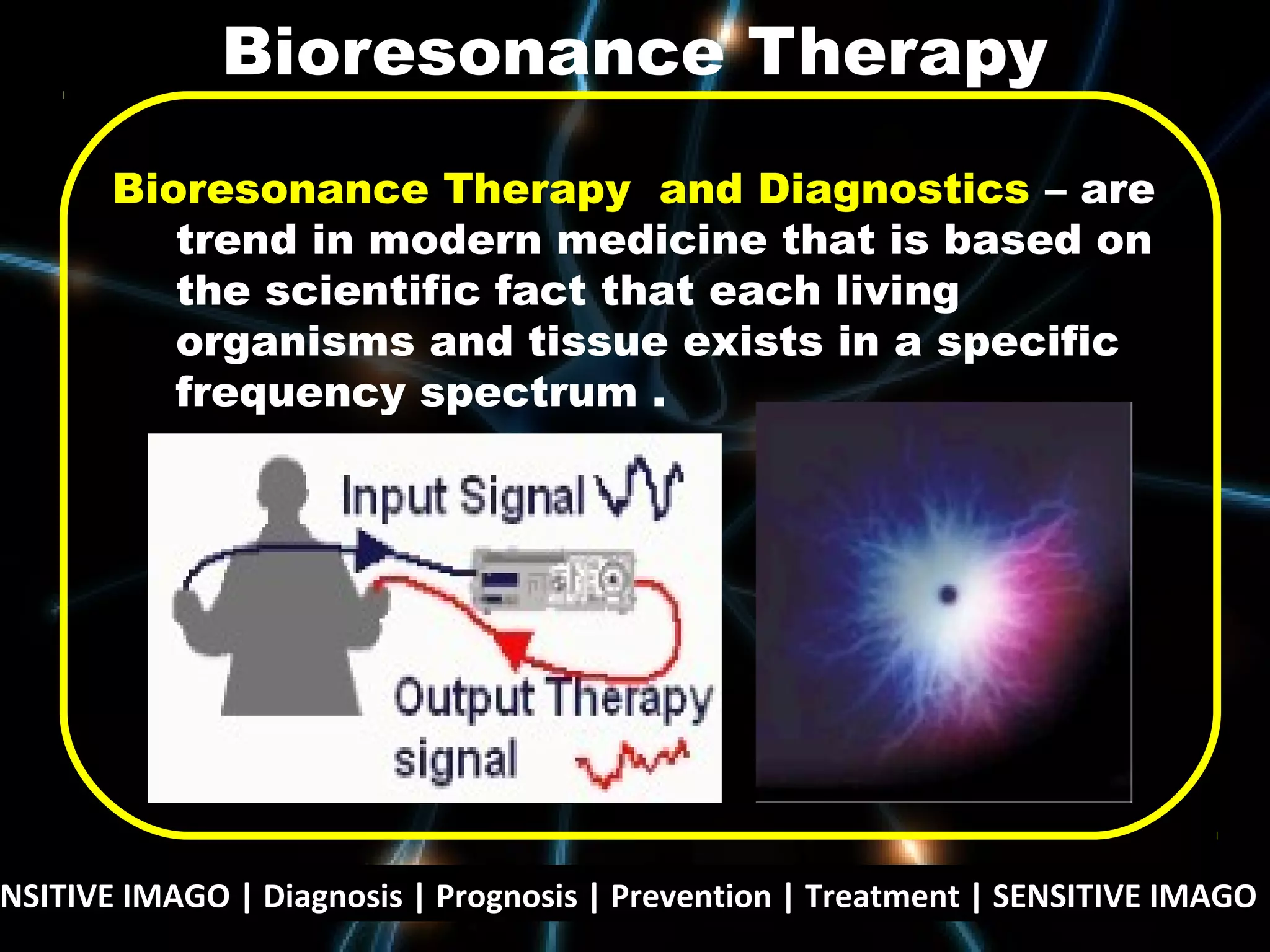 Bioresonance Therapy

Bioresonance Therapy and Diagnostics – are trend in modern medicine that is based on the scientific fact that each living organisms and tissue exists in a specific frequency spectrum .

Input Signal

Output Therapy signal

NSITIVE IMAGO | Diagnosis | Prognosis | Prevention | Treatment | SENSITIVE IMAGO